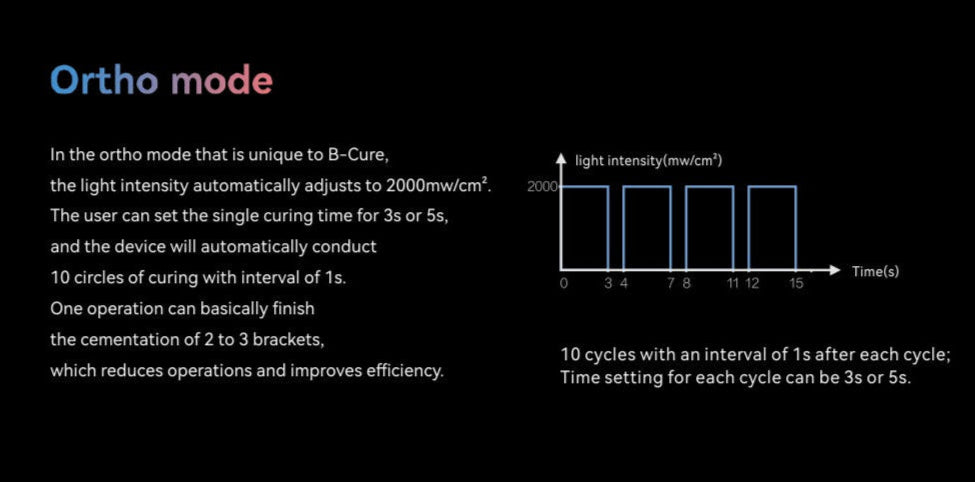 Ortho mode

In the ortho mode that is unique to B-Cure, the light intensity automatically adjusts to 2000mw/cm². The user can set the single curing time for 3s or 5s, and the device will automatically conduct 10 circles of curing with interval of 1s. One operation can basically finish the cementation of 2 to 3 brackets, which reduces operations and improves efficiency.

light intensity(mw/cm²)
2000
0 3 4 7 8 11 12 15
Time(s)

10 cycles with an interval of 1s after each cycle;
Time setting for each cycle can be 3s or 5s.